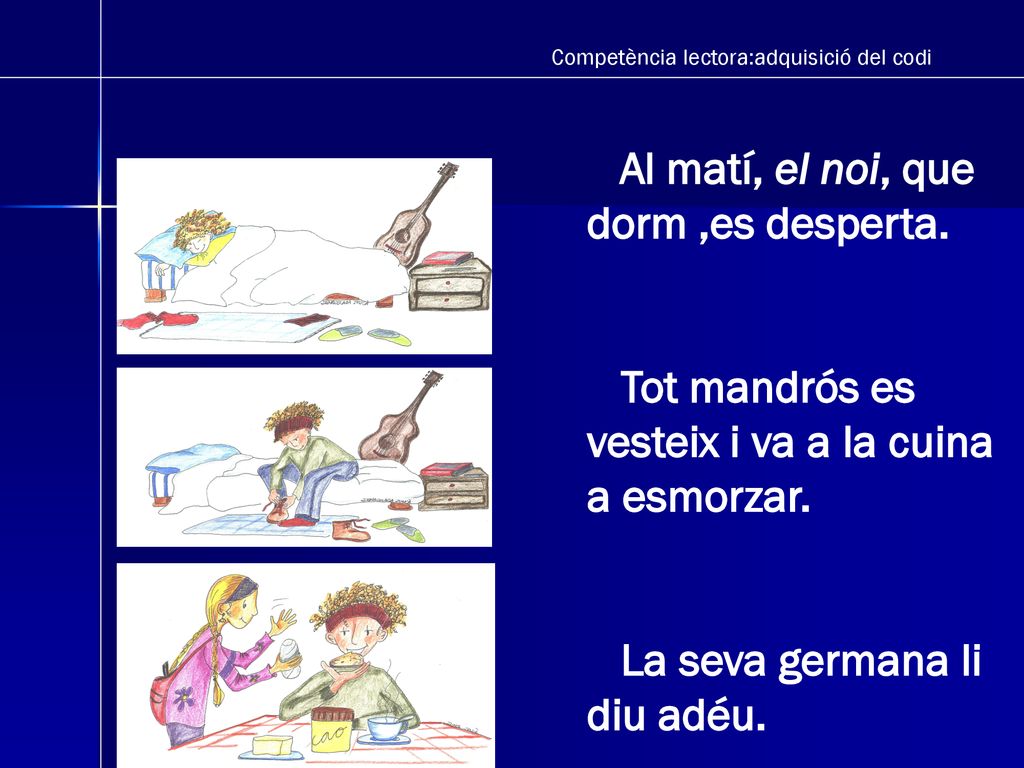 Competència lectora:adquisició del codi

Al matí, el noi, que dorm ,es desperta.

Tot mandrós es vesteix i va a la cuina a esmorzar.

La seva germana li diu adéu.

cao